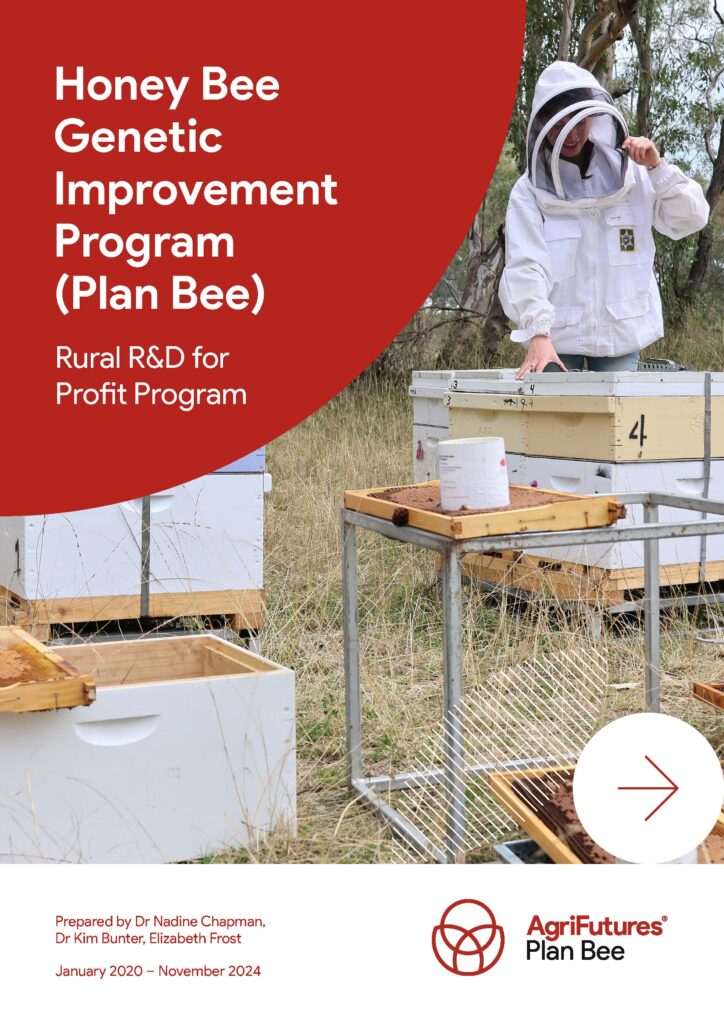 Honey Bee Genetic Improvement Program (Plan Bee)

Rural R&D for Profit Program

4

Prepared by Dr Nadine Chapman, Dr Kim Bunter, Elizabeth Frost

January 2020 – November 2024

AgriFutures®
Plan Bee